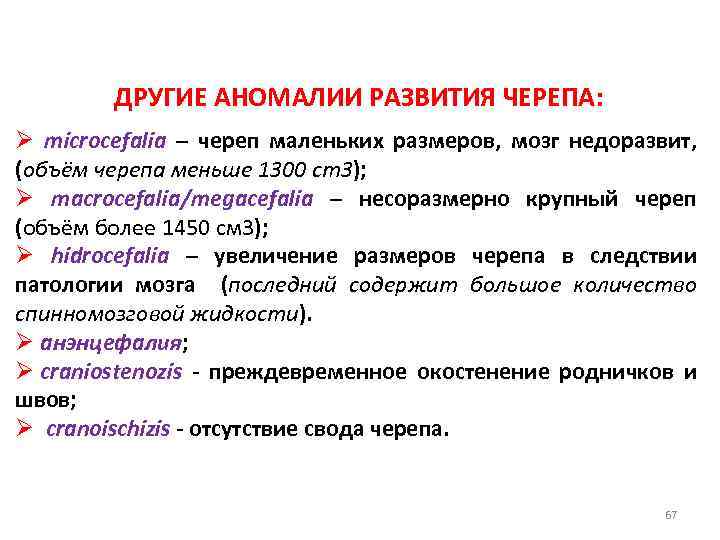 ДРУГИЕ АНОМАЛИИ РАЗВИТИЯ ЧЕРЕПА:

➢ microcefalia – череп маленьких размеров, мозг недоразвит, (объём черепа меньше 1300 cm3);

➢ macrocefalia/megacefalia – несоразмерно крупный череп (объём более 1450 см3);

➢ hidrocefalia – увеличение размеров черепа в следствии патологии мозга (последний содержит большое количество спинномозговой жидкости).

➢ анэнцефалия;

➢ craniostenozis - преждевременное окостенение родничков и швов;

➢ cranoischizis - отсутствие свода черепа.

67